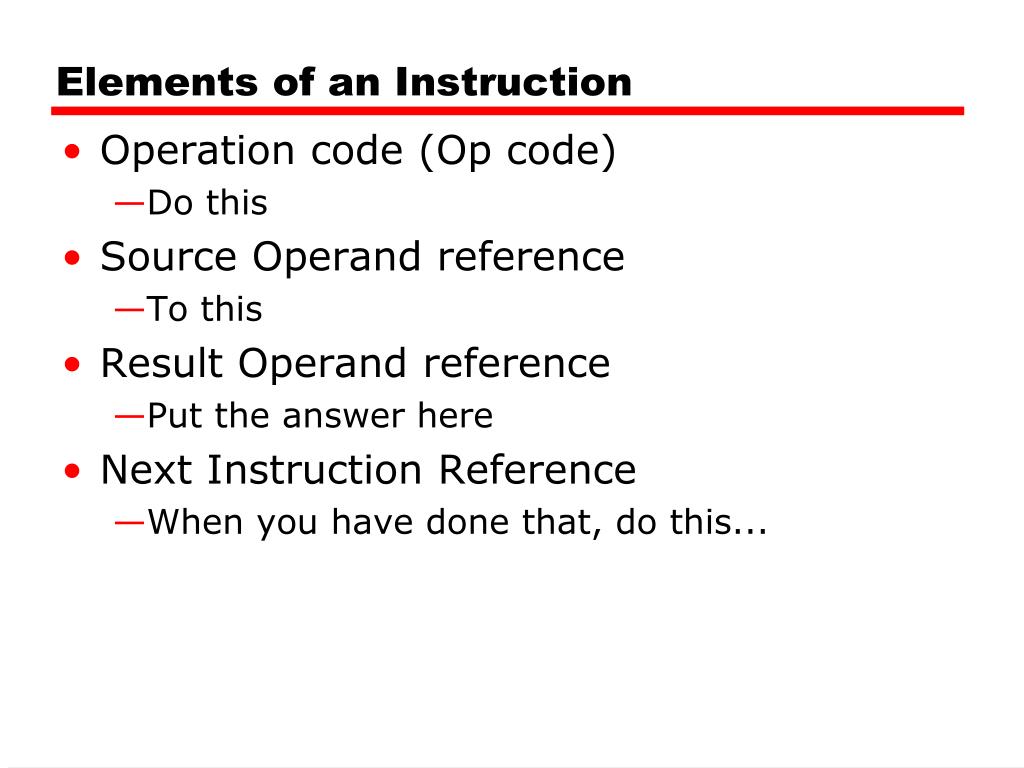 Elements of an Instruction

• Operation code (Op code)
—Do this
• Source Operand reference
—To this
• Result Operand reference
—Put the answer here
• Next Instruction Reference
—When you have done that, do this...